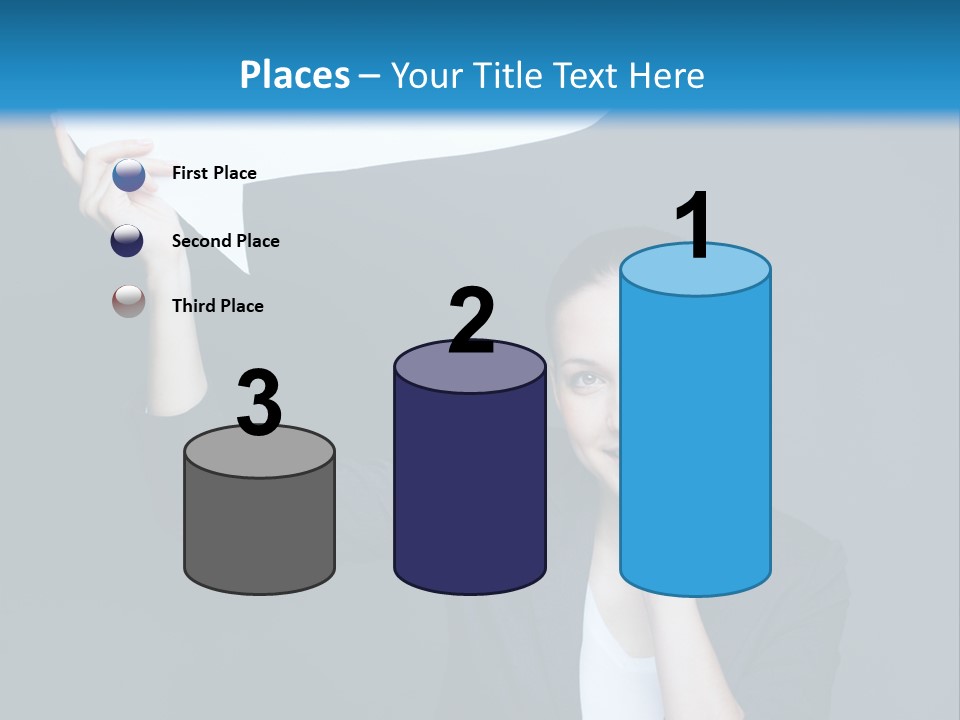 Places – Your Title Text Here

First Place

Second Place

Third Place

3

2

1